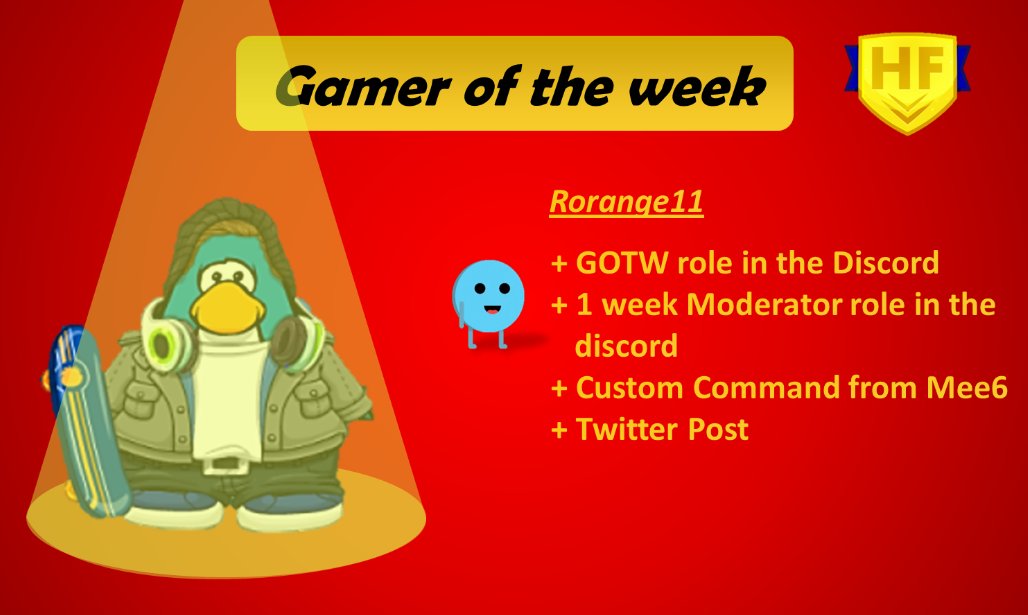 Gamer of the week

HF

Rorange11

+ GOTW role in the Discord
+ 1 week Moderator role in the discord
+ Custom Command from Mee6
+ Twitter Post